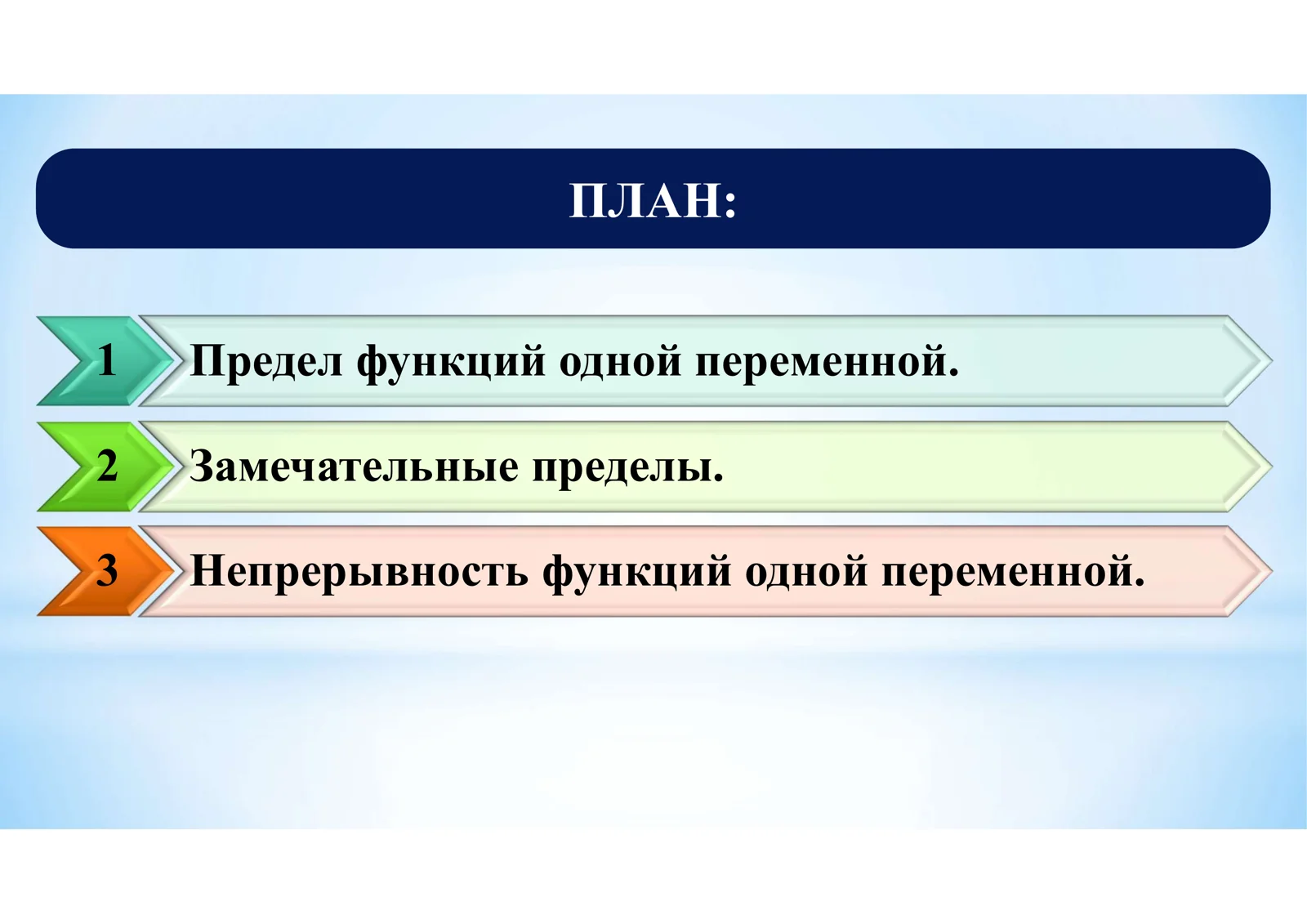 ПЛАН:

1 Предел функций одной переменной.

2 Замечательные пределы.

3 Непрерывность функций одной переменной.